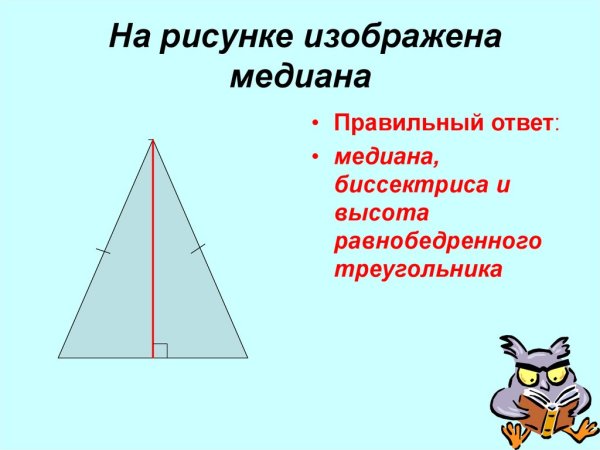 На рисунке изображена медиана

• Правильный ответ:

• медиана, биссектриса и высота равнобедренного треугольника